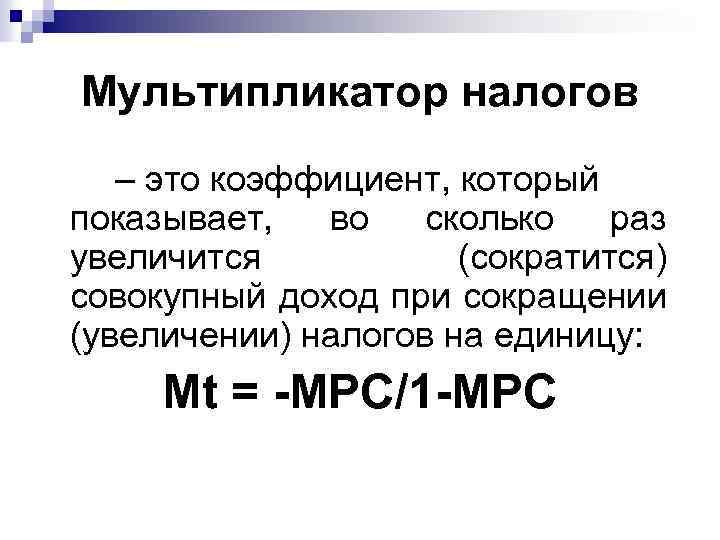 Мультипликатор налогов

– это коэффициент, который показывает, во сколько раз увеличится (сократится) совокупный доход при сокращении (увеличении) налогов на единицу:

Mt = -MPC/1-MPC